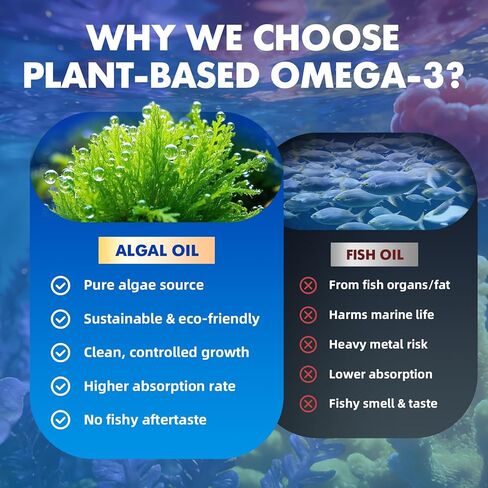 WHY WE CHOOSE PLANT-BASED OMEGA-3?

ALGAL OIL

Pure algae source

Sustainable & eco-friendly

Clean, controlled growth

Higher absorption rate

No fishy aftertaste

FISH OIL

From fish organs/fat

Harms marine life

Heavy metal risk

Lower absorption

Fishy smell & taste